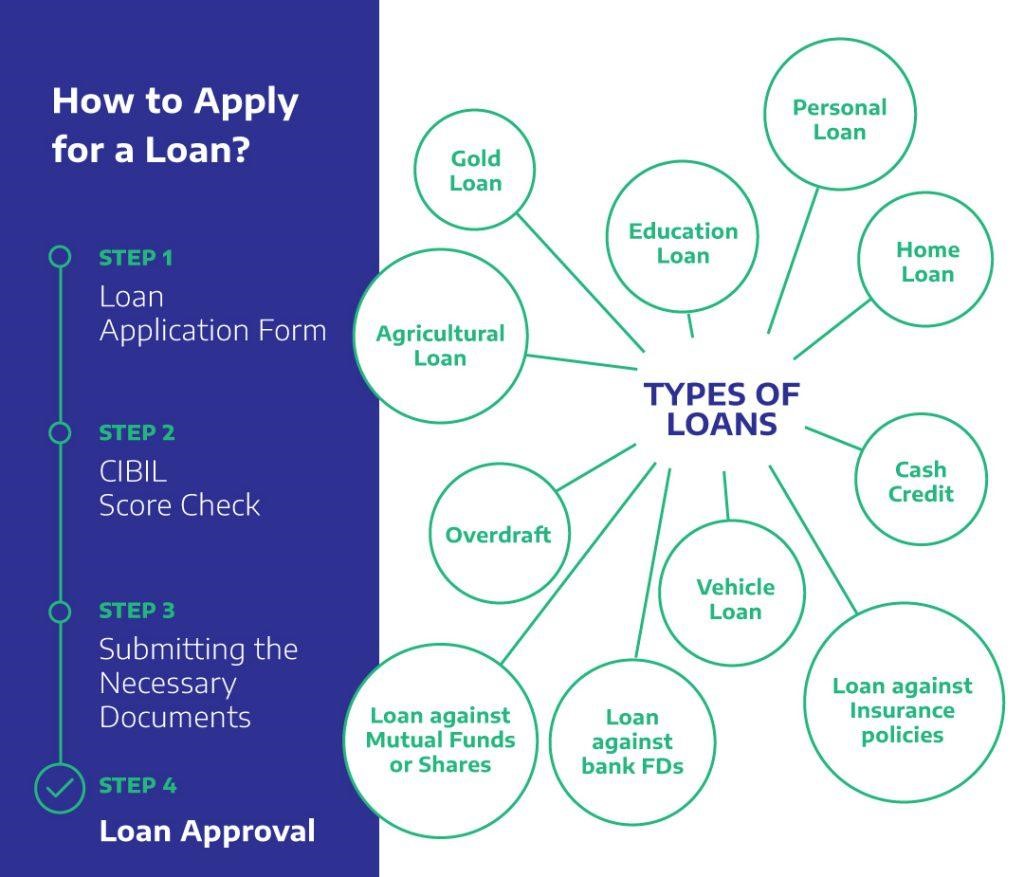 How to Apply for a Loan?

STEP 1
Loan Application Form

STEP 2
CIBIL Score Check

STEP 3
Submitting the Necessary Documents

STEP 4
Loan Approval

TYPES OF LOANS

Gold Loan

Education Loan

Personal Loan

Home Loan

Agricultural Loan

Cash Credit

Overdraft

Vehicle Loan

Loan against Insurance policies

Loan against Mutual Funds or Shares

Loan against bank FDs